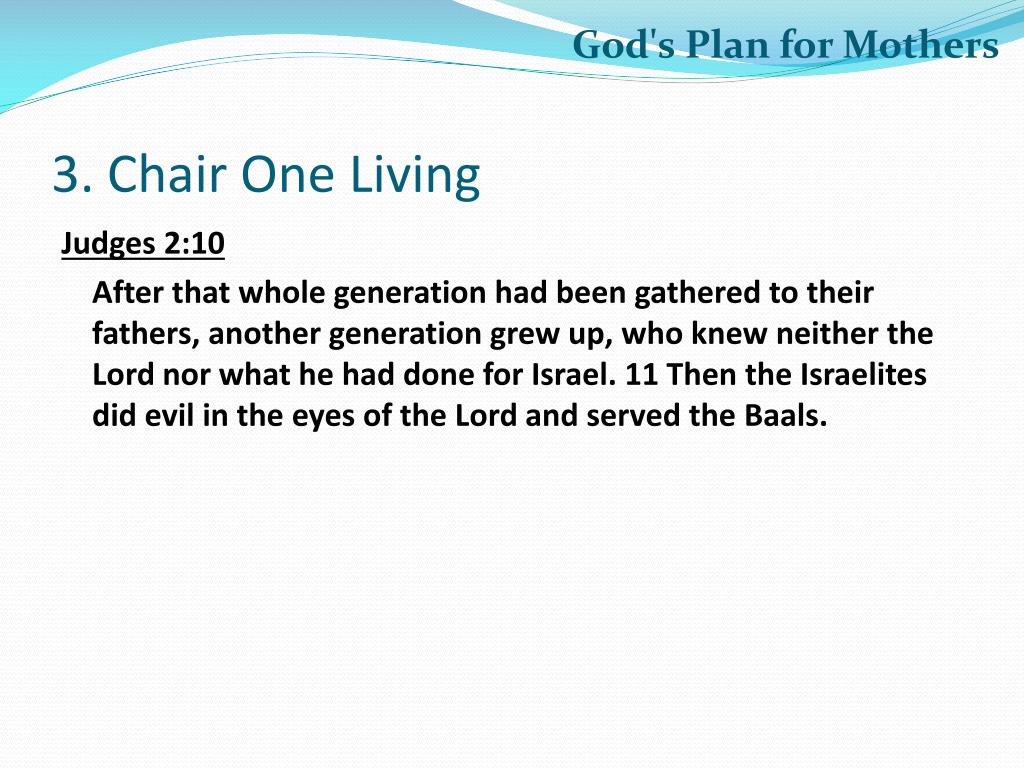 God's Plan for Mothers

3. Chair One Living

Judges 2:10

After that whole generation had been gathered to their fathers, another generation grew up, who knew neither the Lord nor what he had done for Israel. 11 Then the Israelites did evil in the eyes of the Lord and served the Baals.